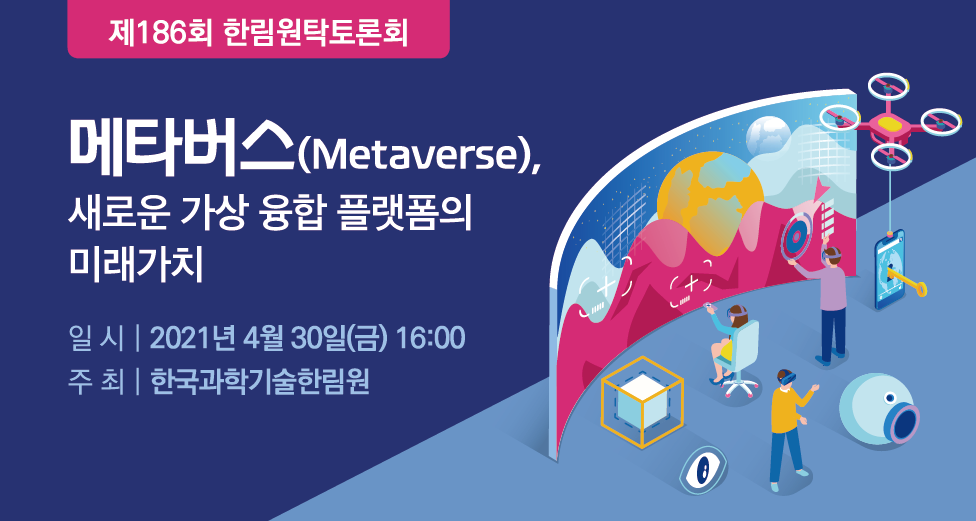 제186회 한림원탁토론회

메타버스(Metaverse), 새로운 가상 융합 플랫폼의 미래가치

일 시 | 2021년 4월 30일(금) 16:00
주 최 | 한국과학기술한림원